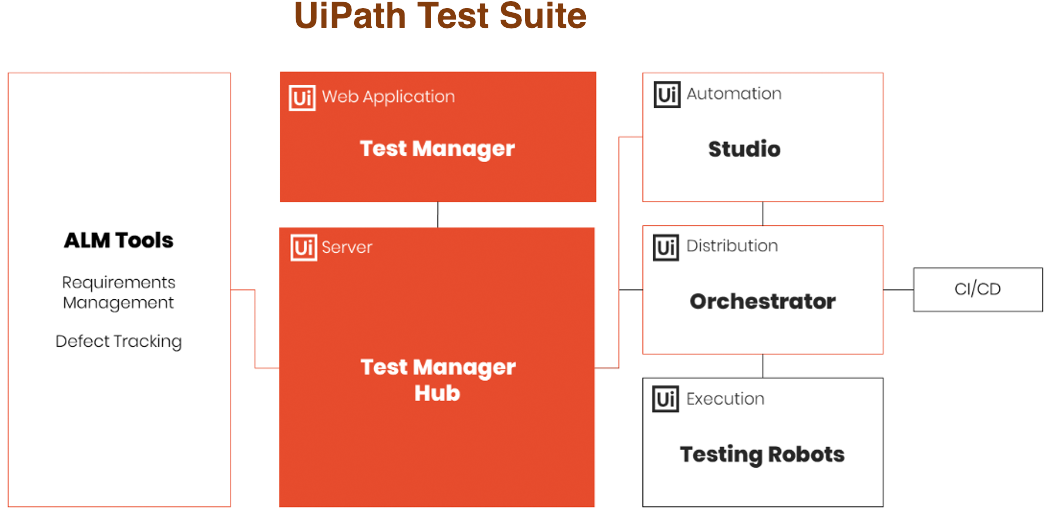 UiPath Test Suite

ALM Tools

Requirements Management

Defect Tracking

Ui Web Application

Test Manager

Ui Server

Test Manager Hub

Ui Automation

Studio

Ui Distribution

Orchestrator

CI/CD

Ui Execution

Testing Robots